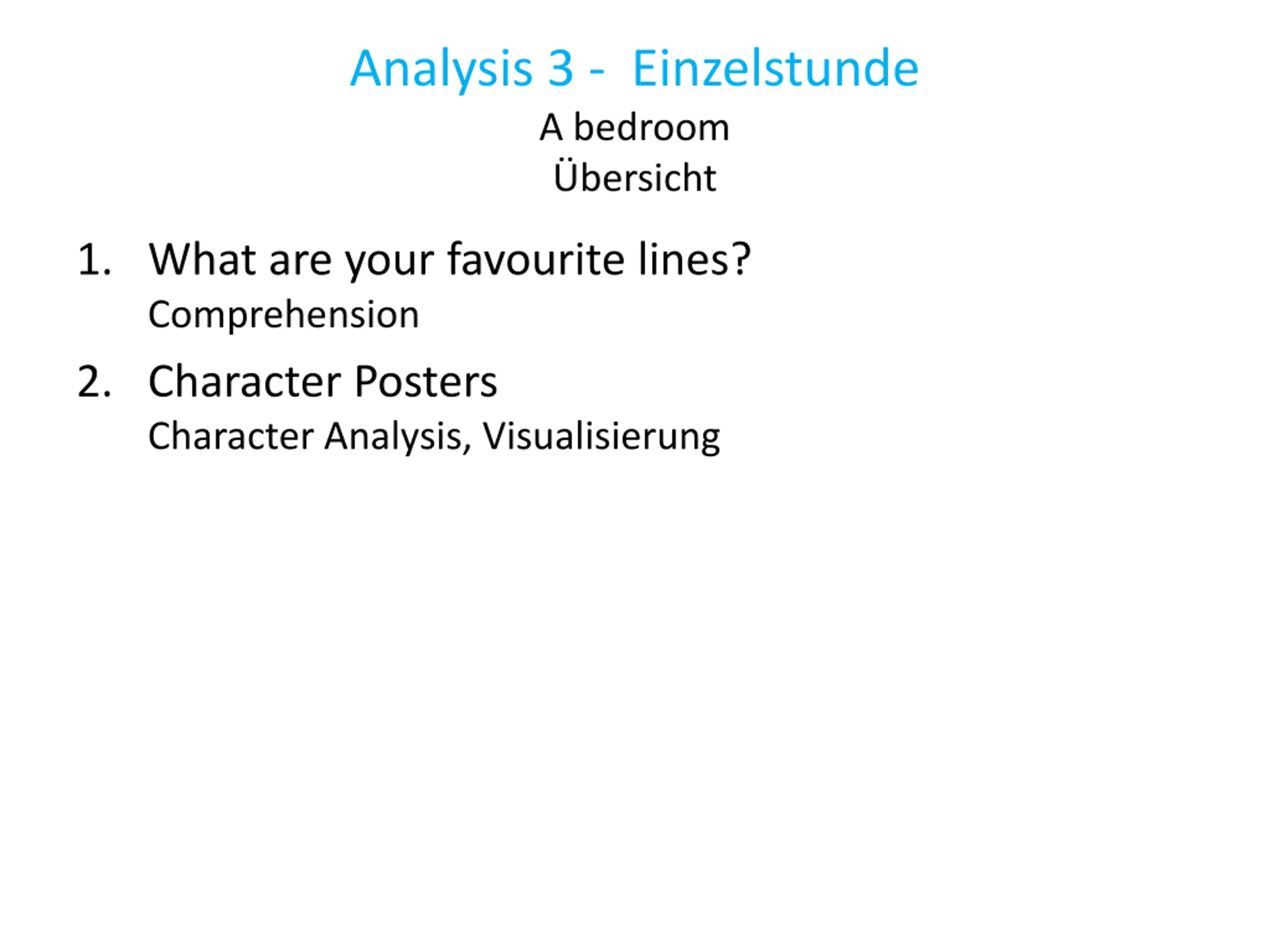 Analysis 3 - Einzelstunde
A bedroom
Übersicht

1. What are your favourite lines?
Comprehension

2. Character Posters
Character Analysis, Visualisierung